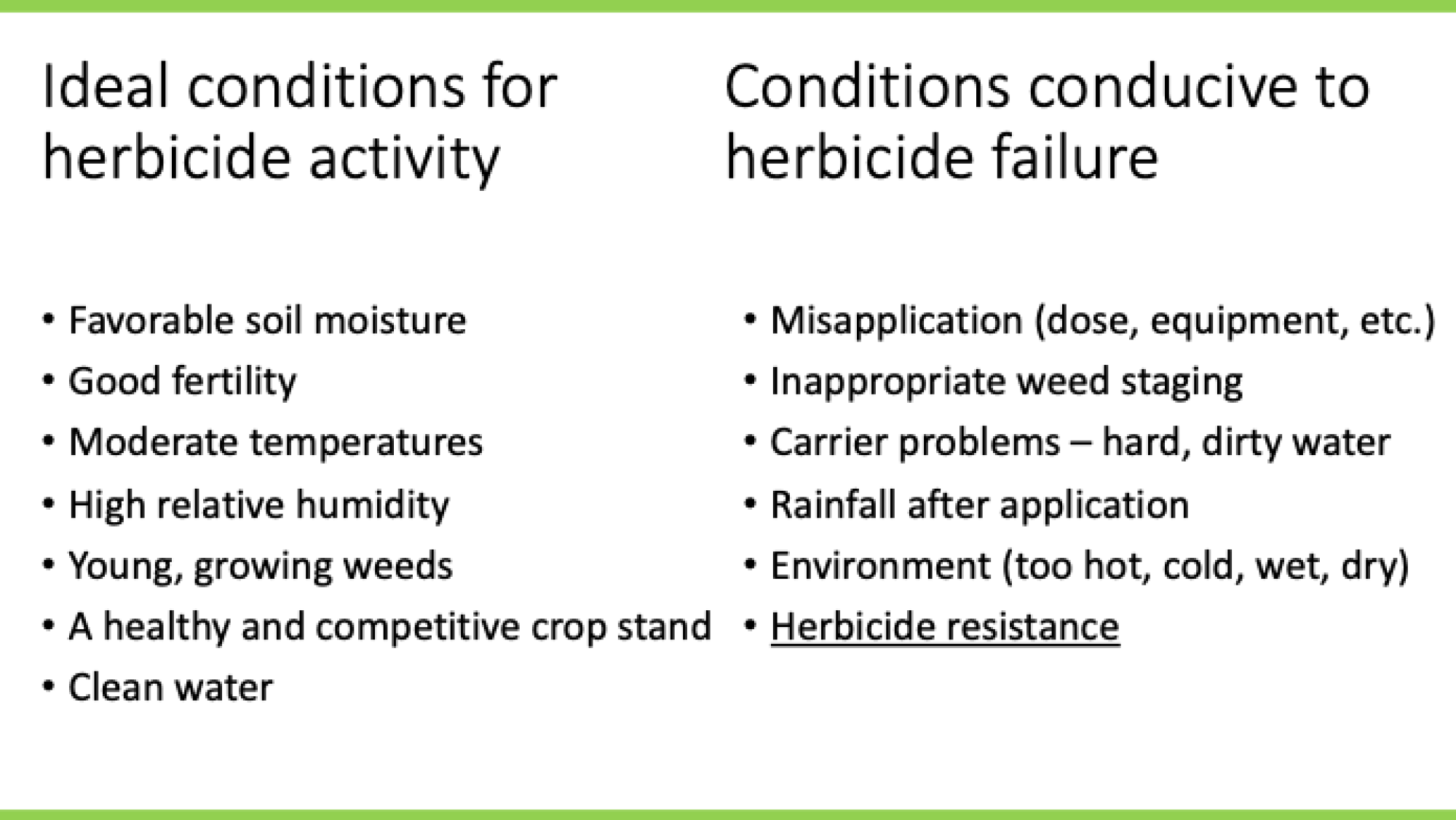 Ideal conditions for herbicide activity

• Favorable soil moisture
• Good fertility
• Moderate temperatures
• High relative humidity
• Young, growing weeds
• A healthy and competitive crop stand
• Clean water

Conditions conducive to herbicide failure

• Misapplication (dose, equipment, etc.)
• Inappropriate weed staging
• Carrier problems – hard, dirty water
• Rainfall after application
• Environment (too hot, cold, wet, dry)
• Herbicide resistance